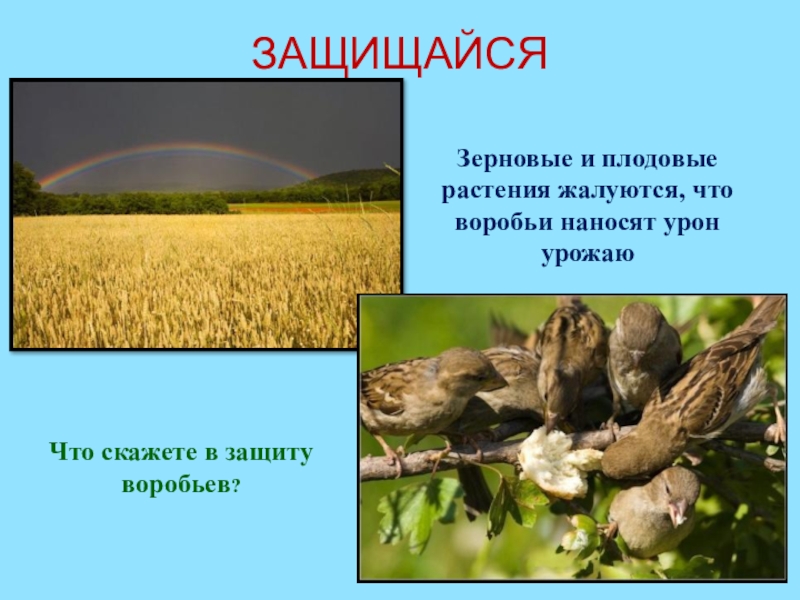 ЗАЩИЩАЙСЯ

Зерновые и плодовые растения жалуются, что воробьи наносят урон урожаю

Что скажете в защиту воробьев?